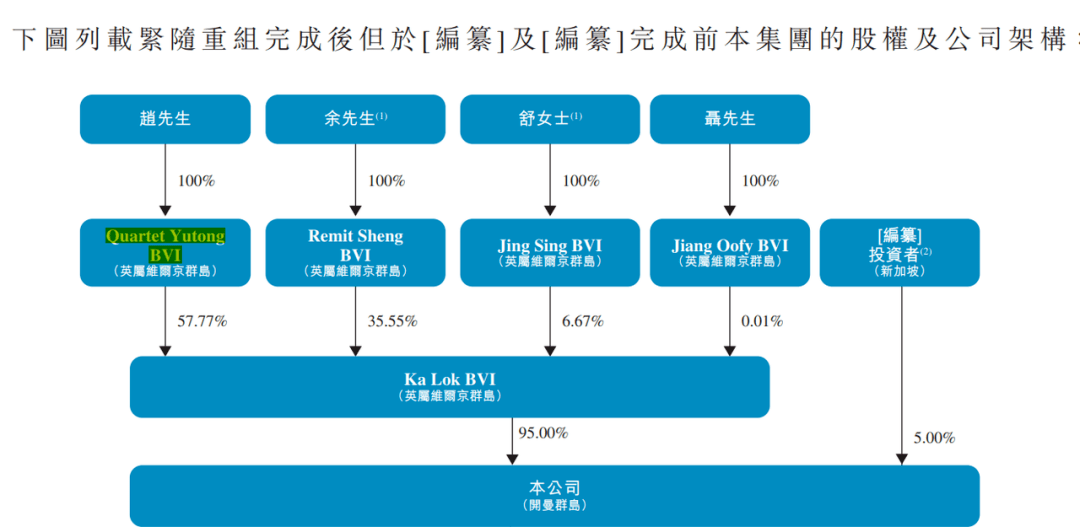 下圖列載緊隨重組完成後但於[編纂]及[編纂]完成前本集團的股權及公司架構：

趙先生

余先生$^{(1)}$

舒女士$^{(1)}$

聶先生

100%

100%

100%

100%

Quartet Yutong BVI
(英屬維爾京群島)

Remit Sheng BVI
(英屬維爾京群島)

Jing Sing BVI
(英屬維爾京群島)

Jiang Oofy BVI
(英屬維爾京群島)

[編纂]
投資者$^{(2)}$
(新加坡)

57.77%

35.55%

6.67%

0.01%

Ka Lok BVI
(英屬維爾京群島)

95.00%

5.00%

本公司
(開曼群島)